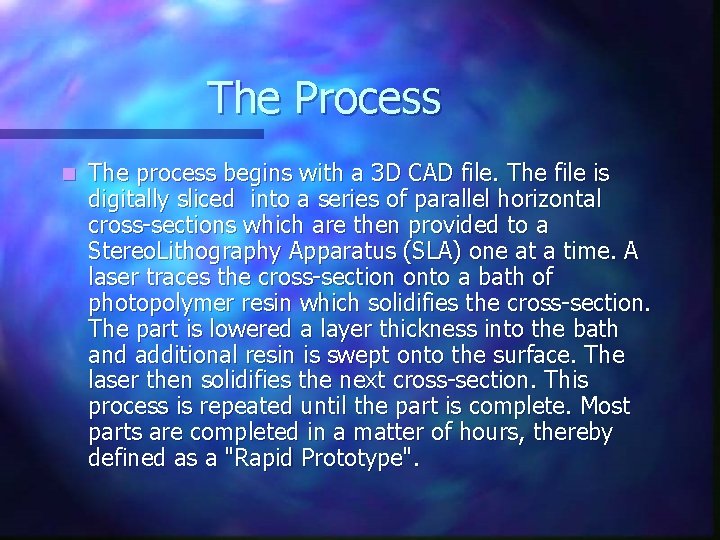 The Process

The process begins with a 3D CAD file. The file is digitally sliced into a series of parallel horizontal cross-sections which are then provided to a StereoLithography Apparatus (SLA) one at a time. A laser traces the cross-section onto a bath of photopolymer resin which solidifies the cross-section. The part is lowered a layer thickness into the bath and additional resin is swept onto the surface. The laser then solidifies the next cross-section. This process is repeated until the part is complete. Most parts are completed in a matter of hours, thereby defined as a "Rapid Prototype".